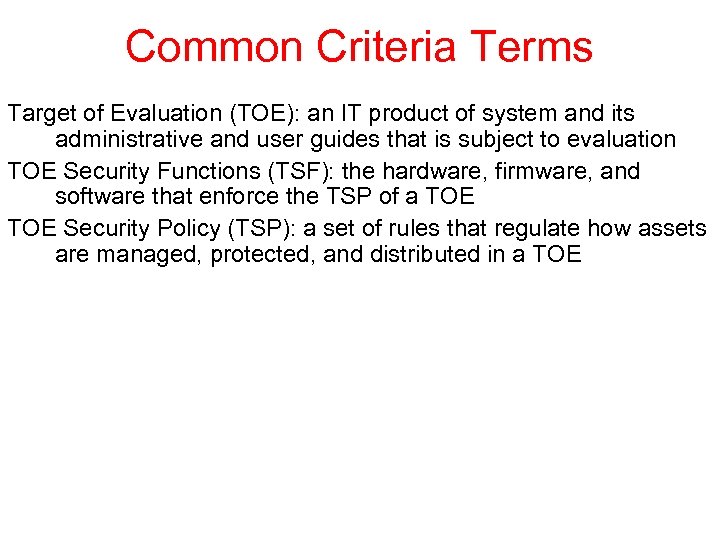 Common Criteria Terms

Target of Evaluation (TOE): an IT product of system and its administrative and user guides that is subject to evaluation

TOE Security Functions (TSF): the hardware, firmware, and software that enforce the TSP of a TOE

TOE Security Policy (TSP): a set of rules that regulate how assets are managed, protected, and distributed in a TOE